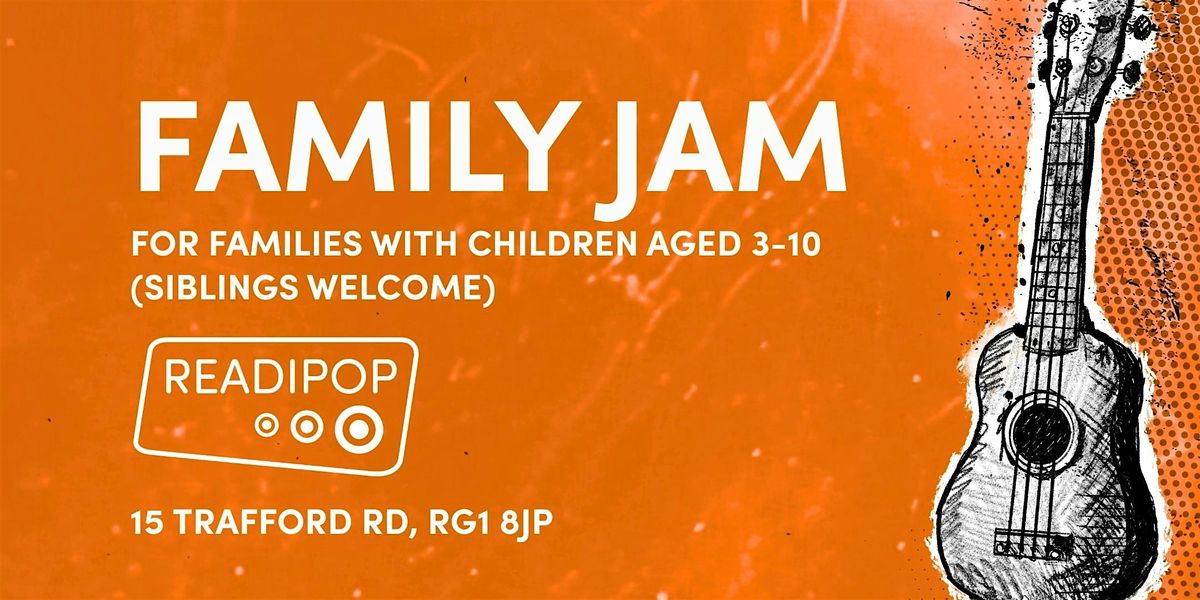 FAMILY JAM

FOR FAMILIES WITH CHILDREN AGED 3-10 (SIBLINGS WELCOME)

READIPOP

15 TRAFFORD RD, RG1 8JP